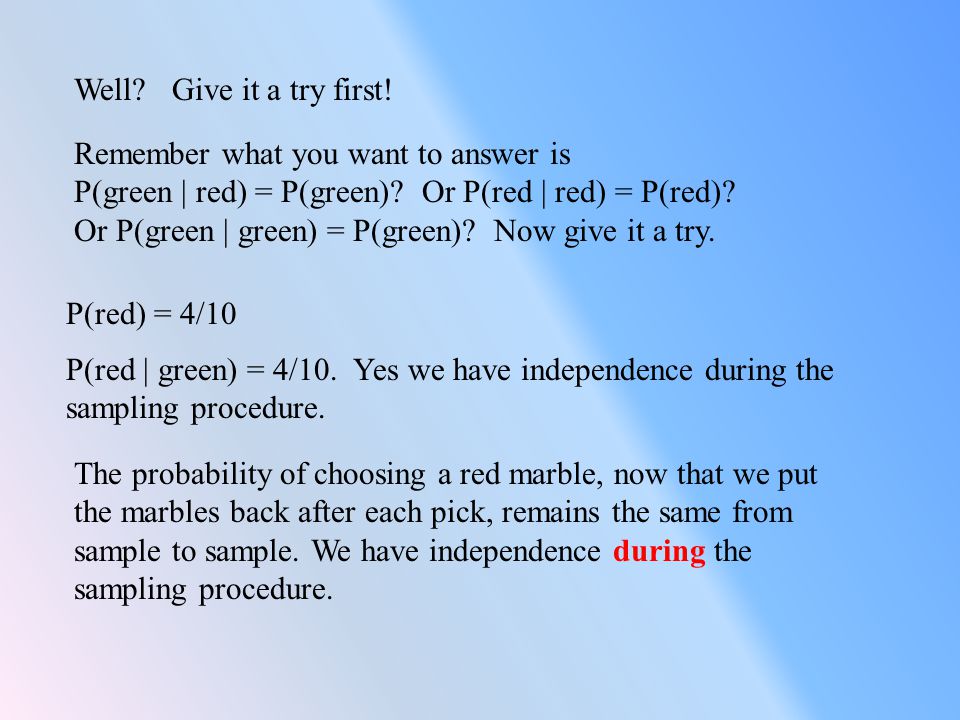 Well? Give it a try first!

Remember what you want to answer is
P(green | red) = P(green)? Or P(red | red) = P(red)?
Or P(green | green) = P(green)? Now give it a try.

P(red) = 4/10

P(red | green) = 4/10. Yes we have independence during the sampling procedure.

The probability of choosing a red marble, now that we put the marbles back after each pick, remains the same from sample to sample. We have independence during the sampling procedure.